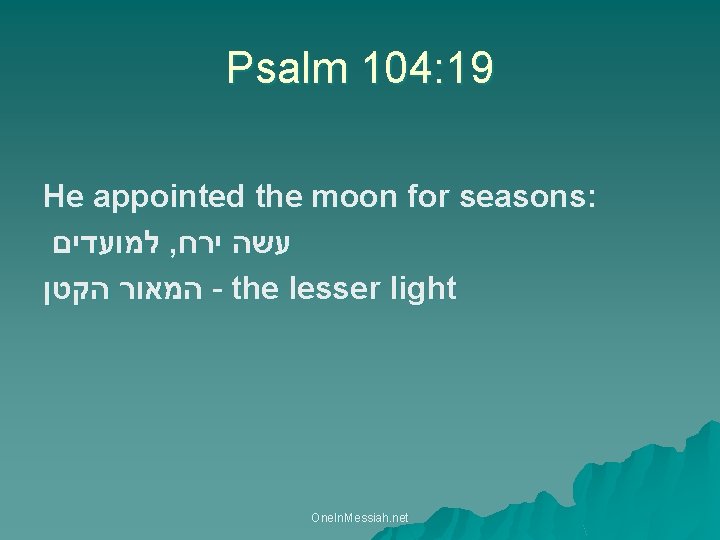 Psalm 104:19

He appointed the moon for seasons:
עשה ירח, למועדים
המאור הקטן - the lesser light

OneInMessiah.net